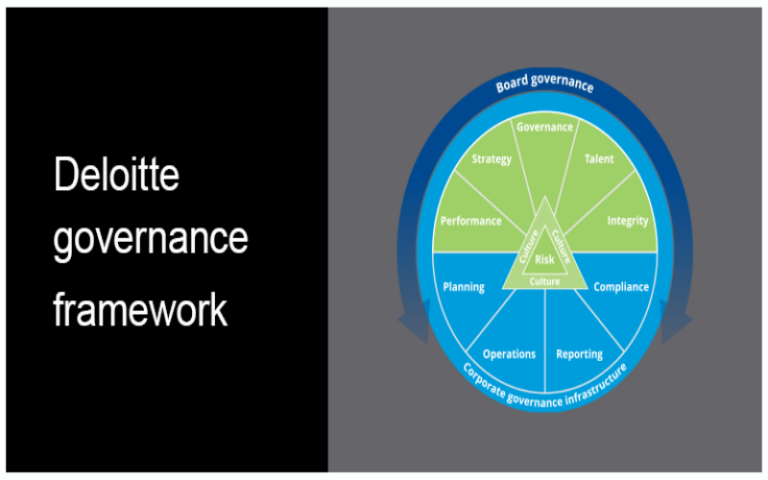 Deloitte governance framework

Board governance

Governance

Strategy

Talent

Performance

Integrity

Culture

Culture

Risk

Culture

Planning

Compliance

Operations

Reporting

Corporate governance infrastructure